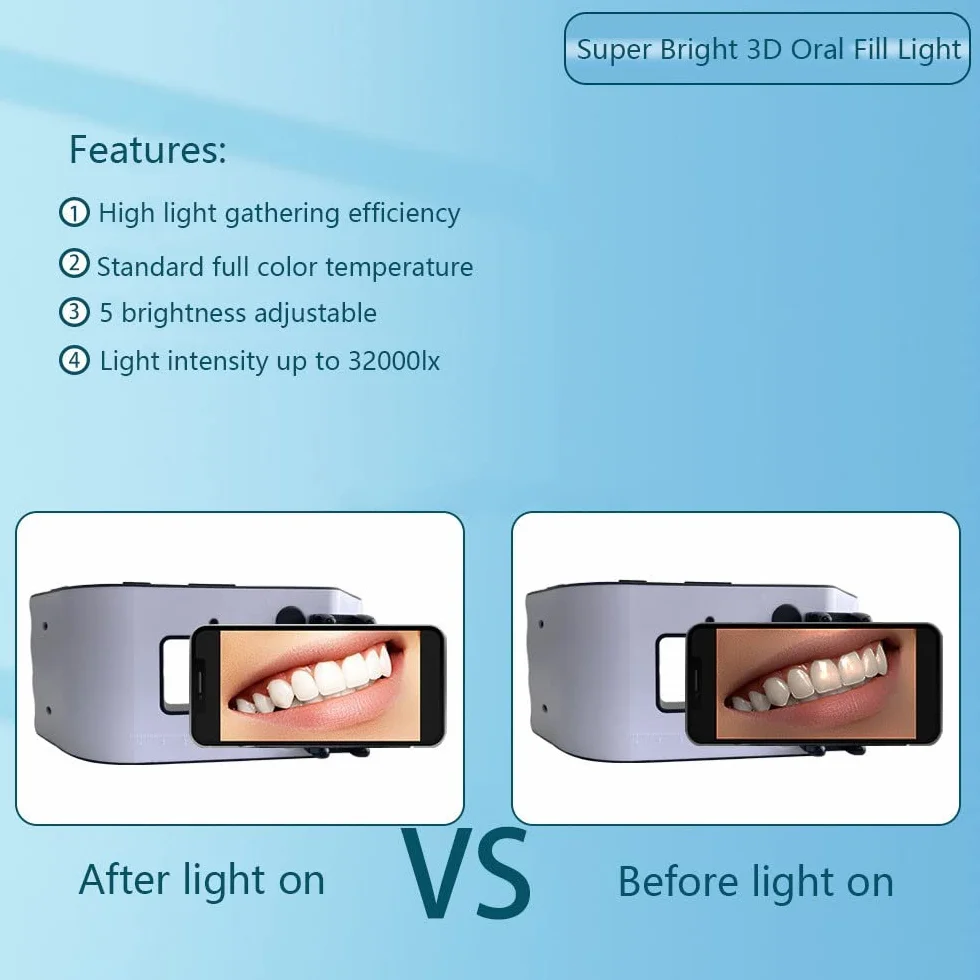 Super Bright 3D Oral Fill Light

Features:

① High light gathering efficiency

② Standard full color temperature

③ 5 brightness adjustable

④ Light intensity up to 32000lx

After light on

VS

Before light on